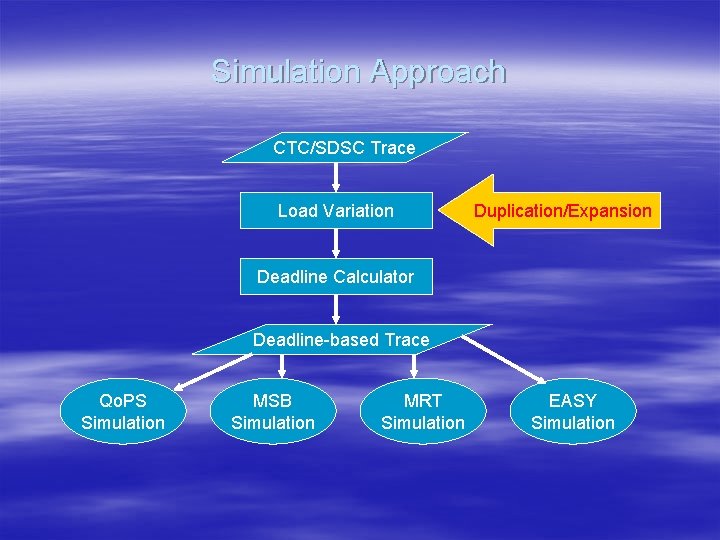 Simulation Approach

CTC/SDSC Trace

Load Variation

Duplication/Expansion

Deadline Calculator

Deadline-based Trace

QoPS Simulation

MSB Simulation

MRT Simulation

EASY Simulation